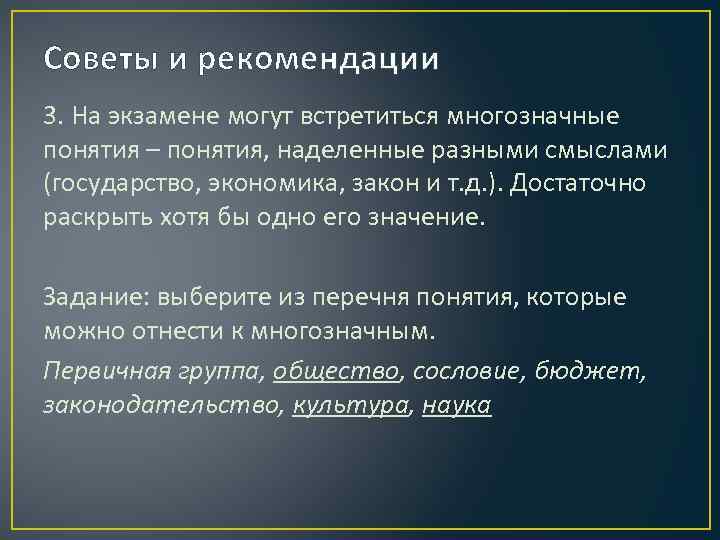 Советы и рекомендации

3. На экзамене могут встретиться многозначные понятия – понятия, наделенные разными смыслами (государство, экономика, закон и т.д.). Достаточно раскрыть хотя бы одно его значение.

Задание: выберите из перечня понятия, которые можно отнести к многозначным.

Первичная группа, общество, сословие, бюджет, законодательство, культура, наука